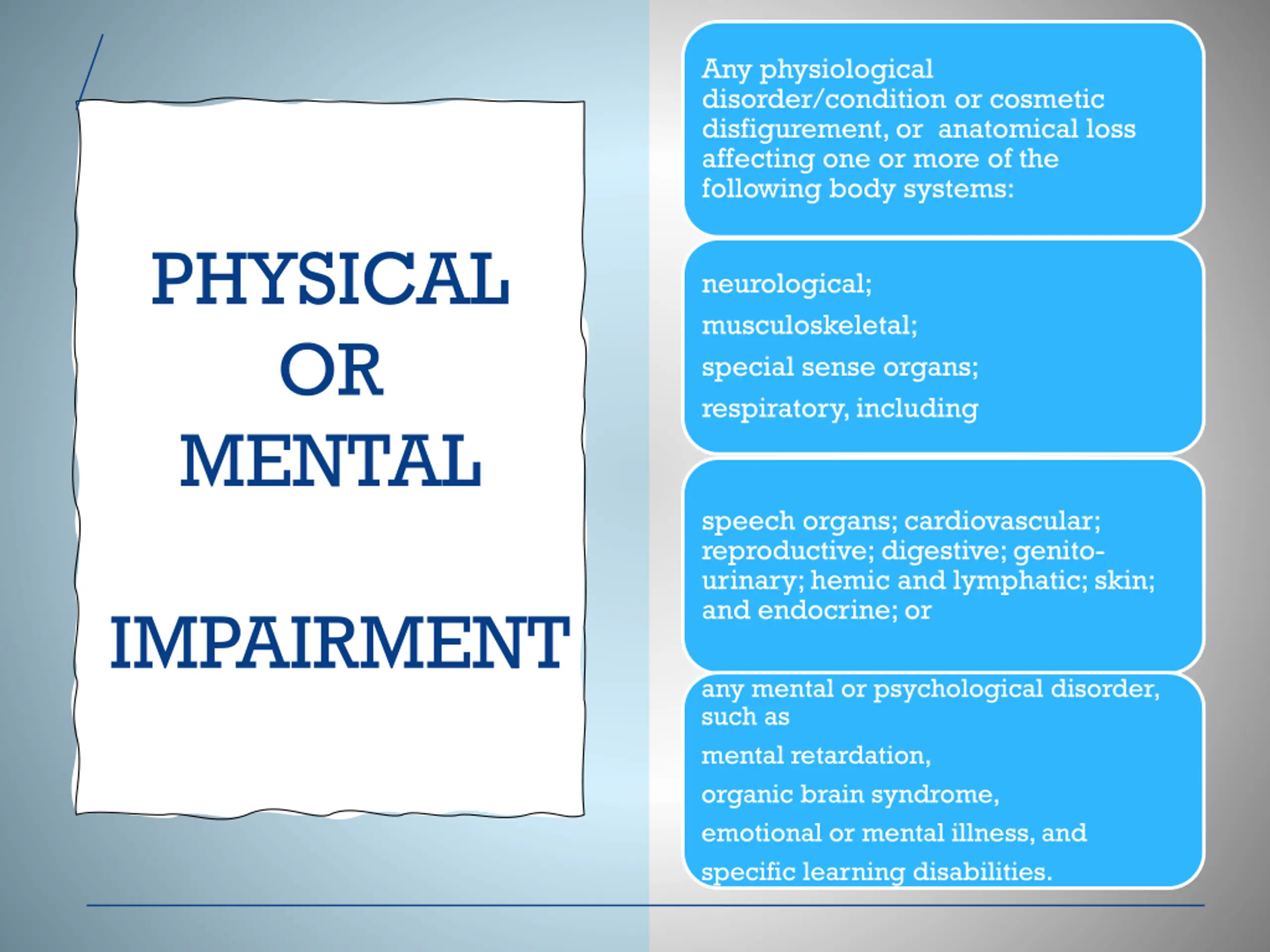 PHYSICAL
OR
MENTAL

IMPAIRMENT

Any physiological disorder/condition or cosmetic disfigurement, or anatomical loss affecting one or more of the following body systems:

neurological;

musculoskeletal;

special sense organs;

respiratory, including

speech organs; cardiovascular; reproductive; digestive; genito-urinary; hemic and lymphatic; skin; and endocrine; or

any mental or psychological disorder, such as

mental retardation,

organic brain syndrome,

emotional or mental illness, and

specific learning disabilities.